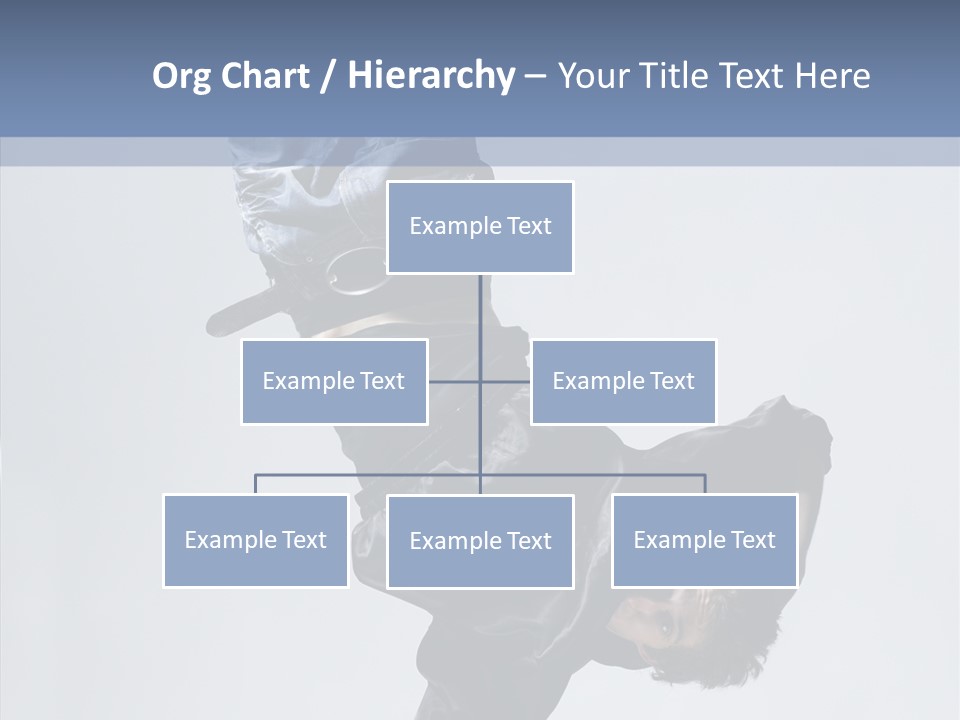 Org Chart / Hierarchy – Your Title Text Here

Example Text

Example Text

Example Text

Example Text

Example Text

Example Text